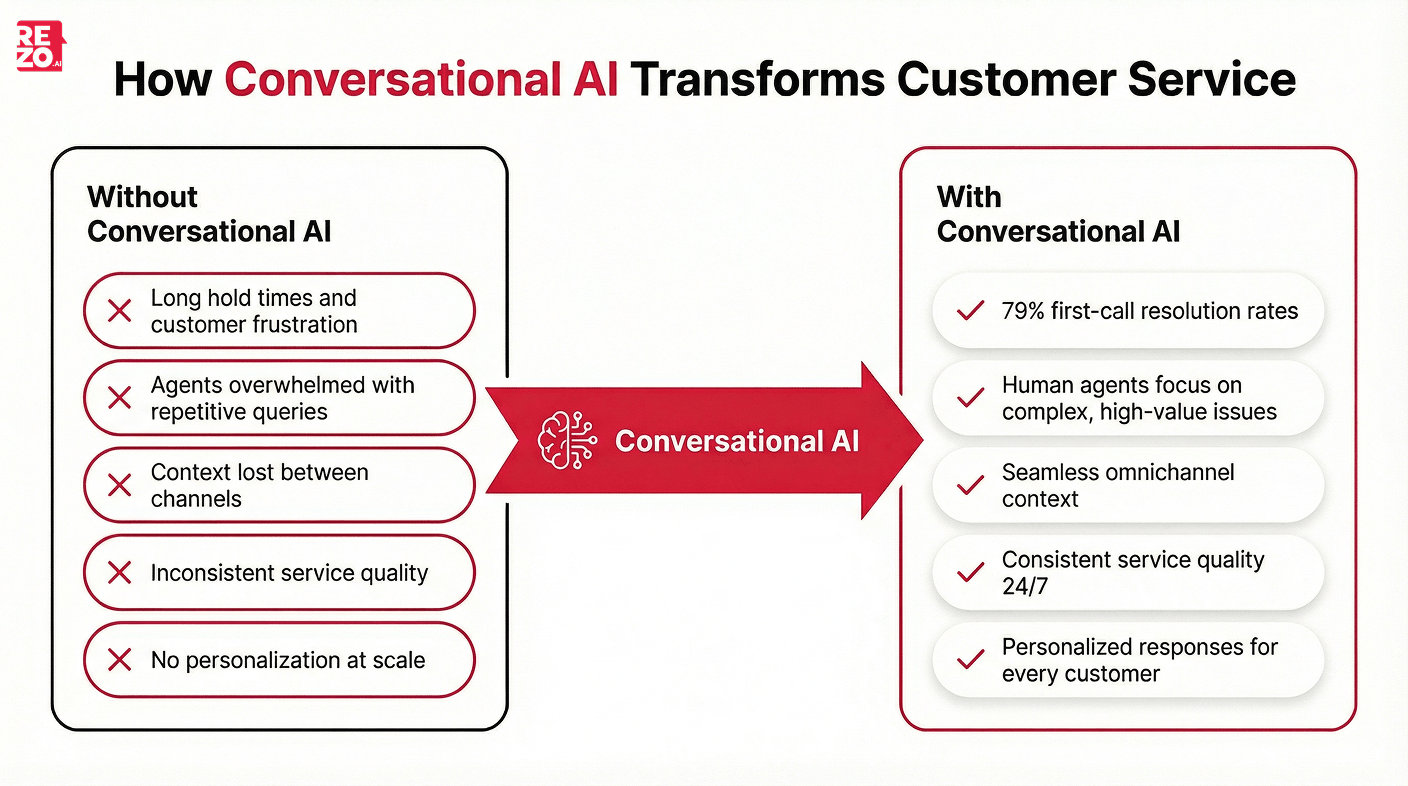 REZO.AI

How Conversational AI Transforms Customer Service

Without Conversational AI

Long hold times and customer frustration

Agents overwhelmed with repetitive queries

Context lost between channels

Inconsistent service quality

No personalization at scale

Conversational AI

With Conversational AI

79% first-call resolution rates

Human agents focus on complex, high-value issues

Seamless omnichannel context

Consistent service quality 24/7

Personalized responses for every customer